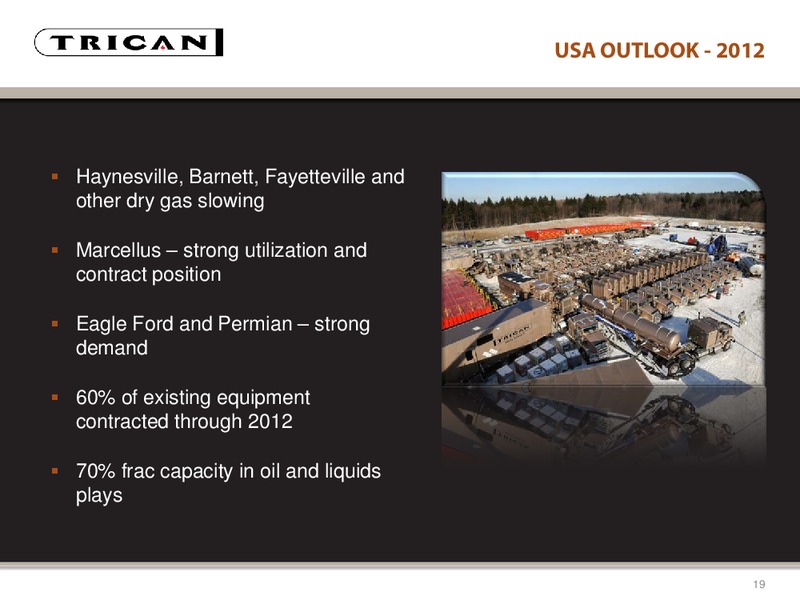 TRICAN

USA OUTLOOK - 2012

▪ Haynesville, Barnett, Fayetteville and other dry gas slowing

▪ Marcellus – strong utilization and contract position

▪ Eagle Ford and Permian – strong demand

▪ 60% of existing equipment contracted through 2012

▪ 70% frac capacity in oil and liquids plays

TRICAN

19